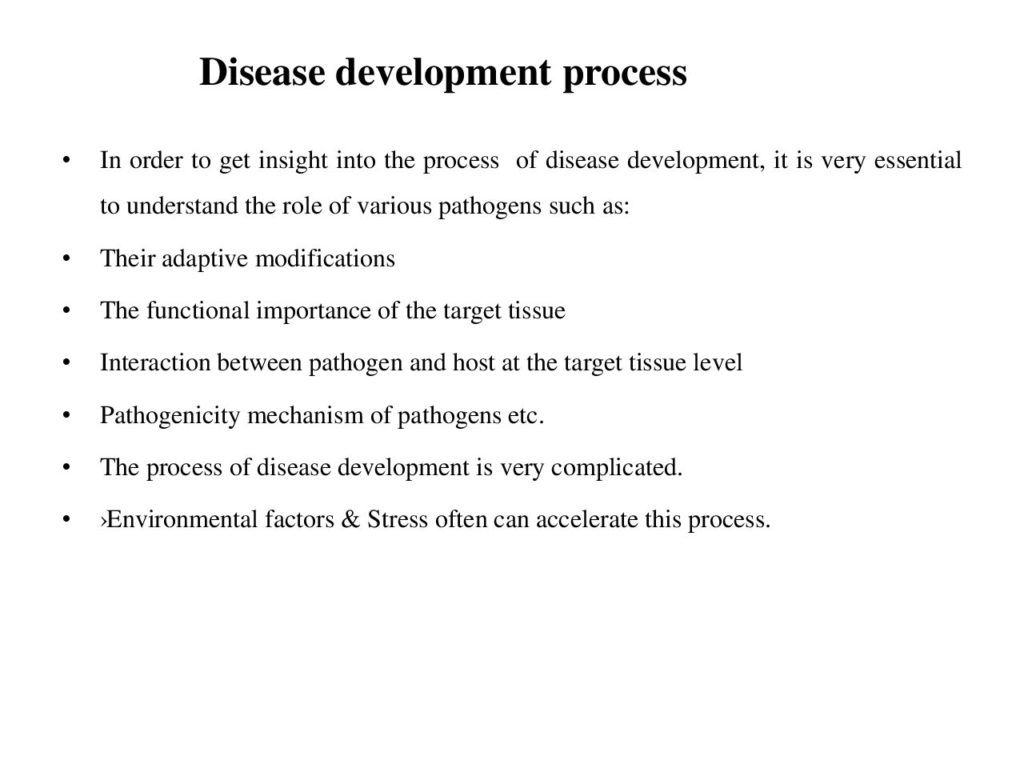 Disease development process

• In order to get insight into the process of disease development, it is very essential to understand the role of various pathogens such as:

• Their adaptive modifications

• The functional importance of the target tissue

• Interaction between pathogen and host at the target tissue level

• Pathogenicity mechanism of pathogens etc.

• The process of disease development is very complicated.

• ›Environmental factors & Stress often can accelerate this process.